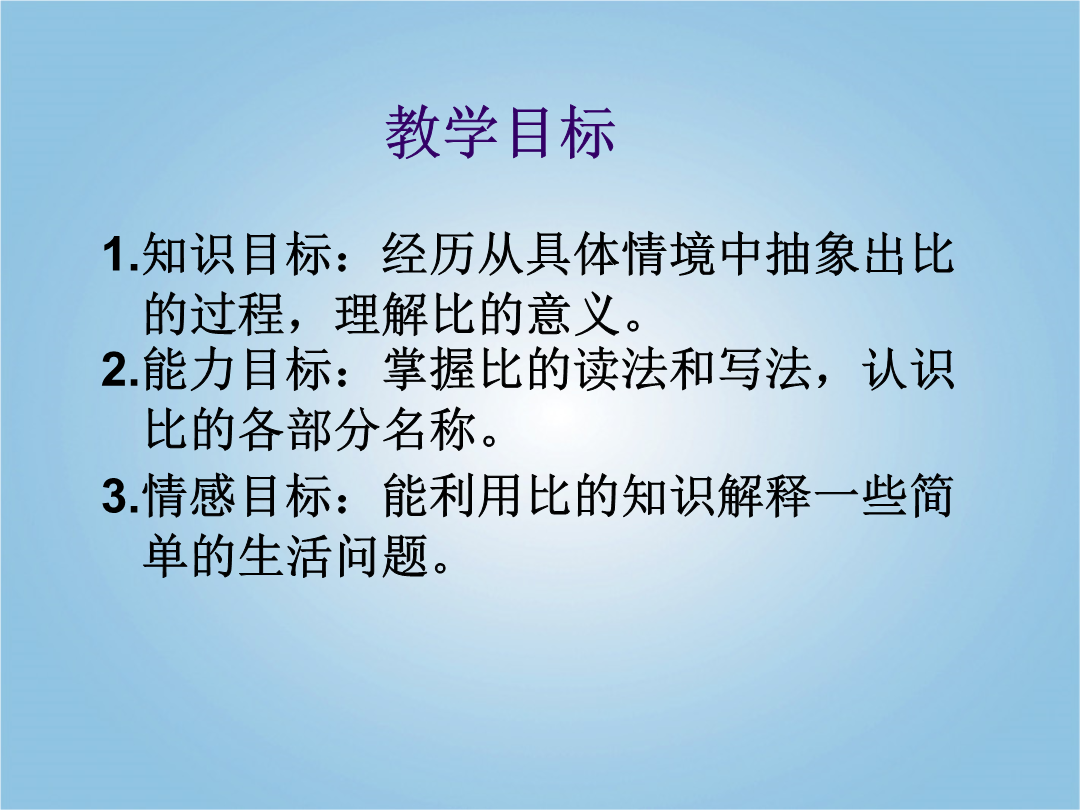 教学目标

1.知识目标：经历从具体情境中抽象出比的过程，理解比的意义。

2.能力目标：掌握比的读法和写法，认识比的各部分名称。

3.情感目标：能利用比的知识解释一些简单的生活问题。